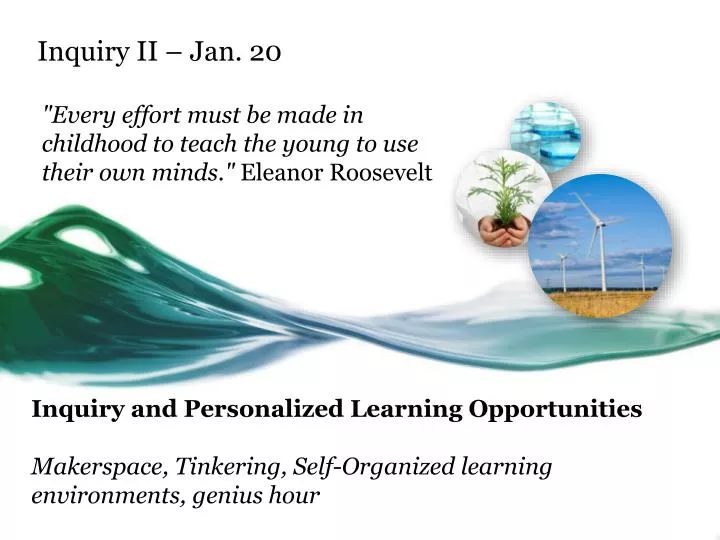 Inquiry II – Jan. 20

"Every effort must be made in childhood to teach the young to use their own minds." Eleanor Roosevelt

Inquiry and Personalized Learning Opportunities

Makerspace, Tinkering, Self-Organized learning environments, genius hour